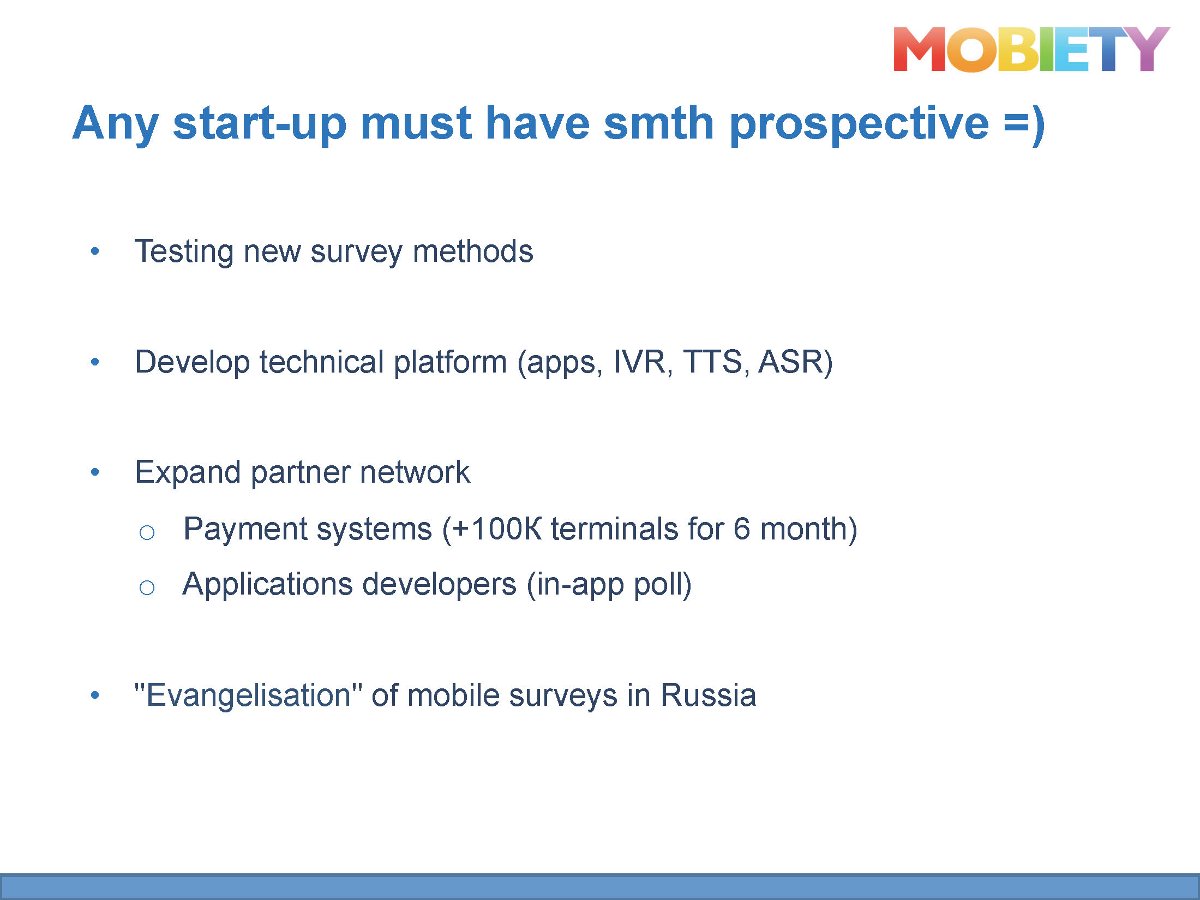 MOBIETY

Any start-up must have smth prospective =)

• Testing new survey methods

• Develop technical platform (apps, IVR, TTS, ASR)

• Expand partner network
  o Payment systems (+100K terminals for 6 month)
  o Applications developers (in-app poll)

• "Evangelisation" of mobile surveys in Russia